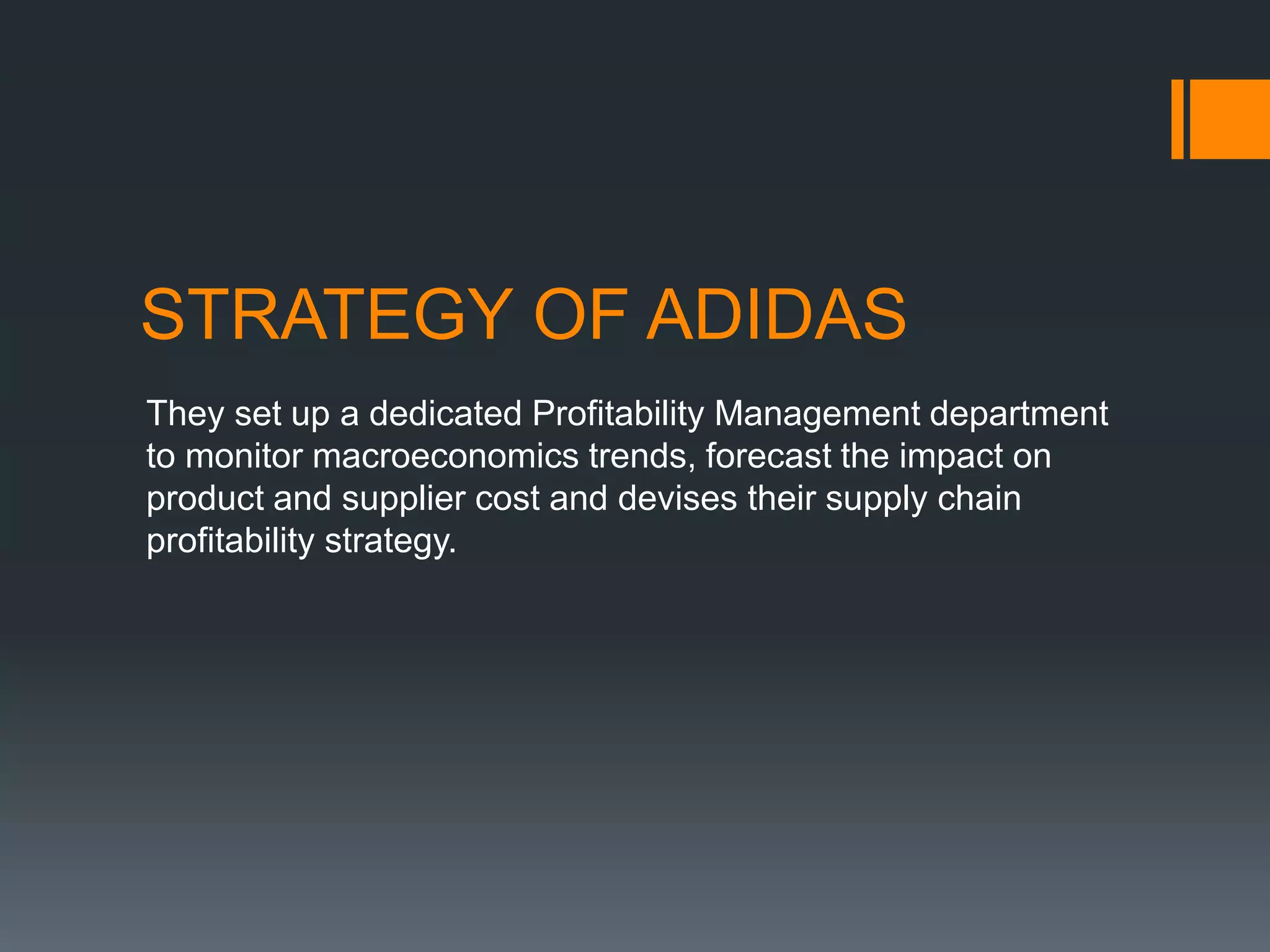 STRATEGY OF ADIDAS

They set up a dedicated Profitability Management department to monitor macroeconomics trends, forecast the impact on product and supplier cost and devises their supply chain profitability strategy.